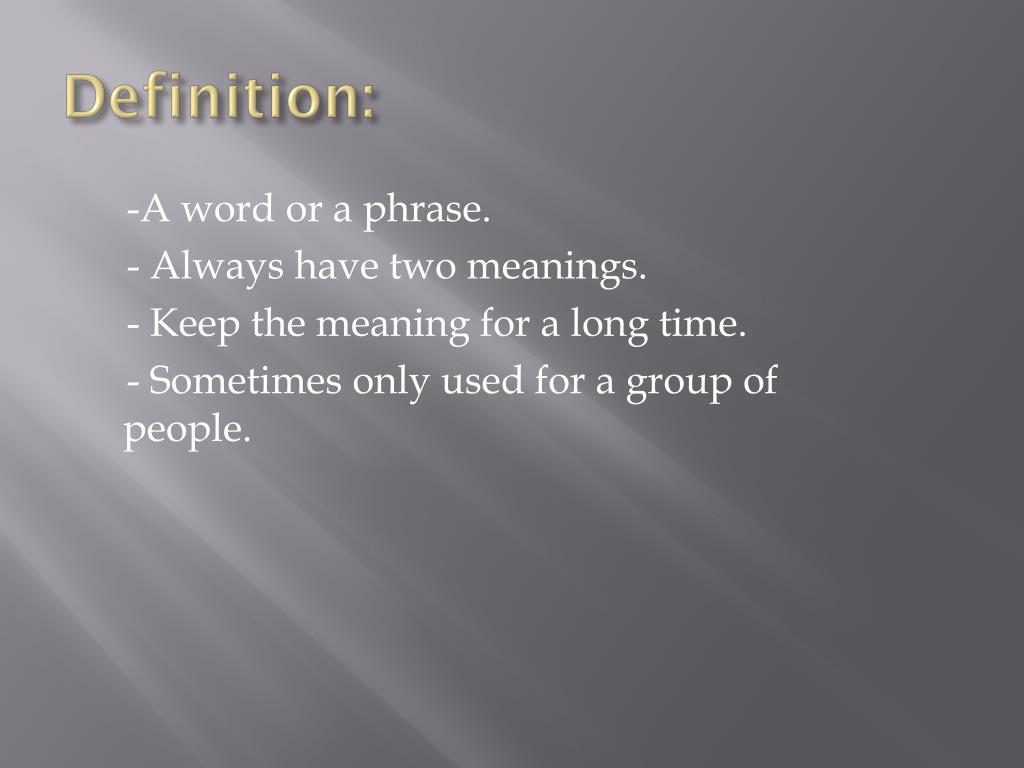 Definition:

-A word or a phrase.

- Always have two meanings.

- Keep the meaning for a long time.

- Sometimes only used for a group of people.